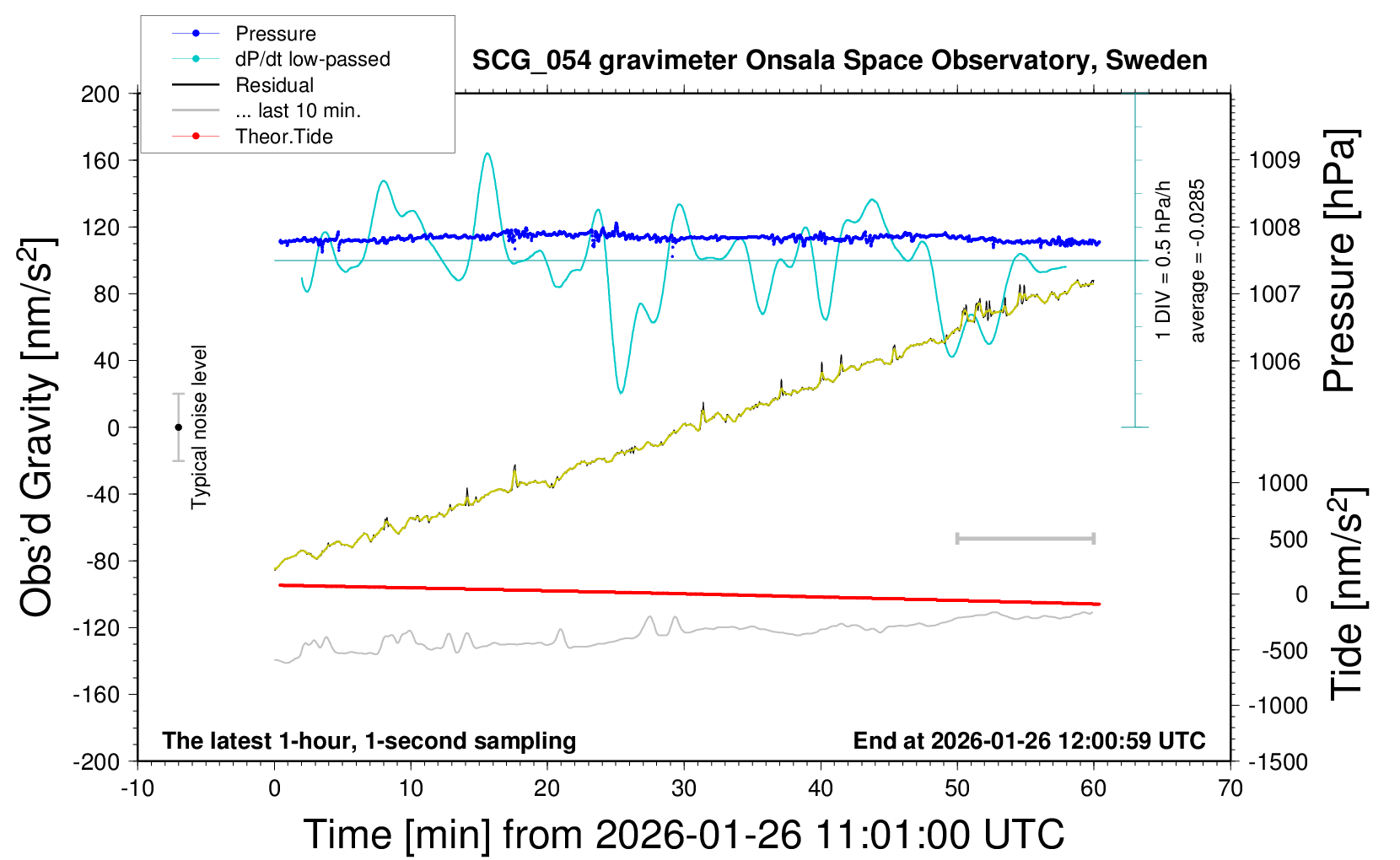 Pressure
dP/dt low-passed
Residual
... last 10 min.
Theor.Tide

SCG_054 gravimeter Onsala Space Observatory, Sweden

Obs'd Gravity [nm/s$^2$]
200
160
120
80
40
0
-40
-80
-120
-160
-200

Typical noise level

1 DIV = 0.5 hPa/h
average = -0.0285

Pressure [hPa]
1009
1008
1007
1006

Tide [nm/s$^2$]
1000
500
0
-500
-1000
-1500

The latest 1-hour, 1-second sampling
End at 2026-01-26 12:00:59 UTC

-10
0
10
20
30
40
50
60
70

Time [min] from 2026-01-26 11:01:00 UTC